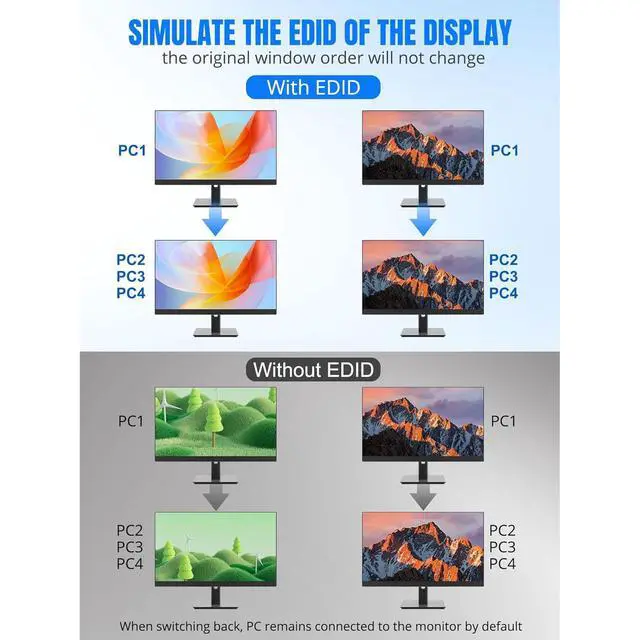 SIMULATE THE EDID OF THE DISPLAY
the original window order will not change

With EDID

PC1

PC1

PC2
PC3
PC4

PC2
PC3
PC4

Without EDID

PC1

PC1

PC2
PC3
PC4

PC2
PC3
PC4

When switching back, PC remains connected to the monitor by default